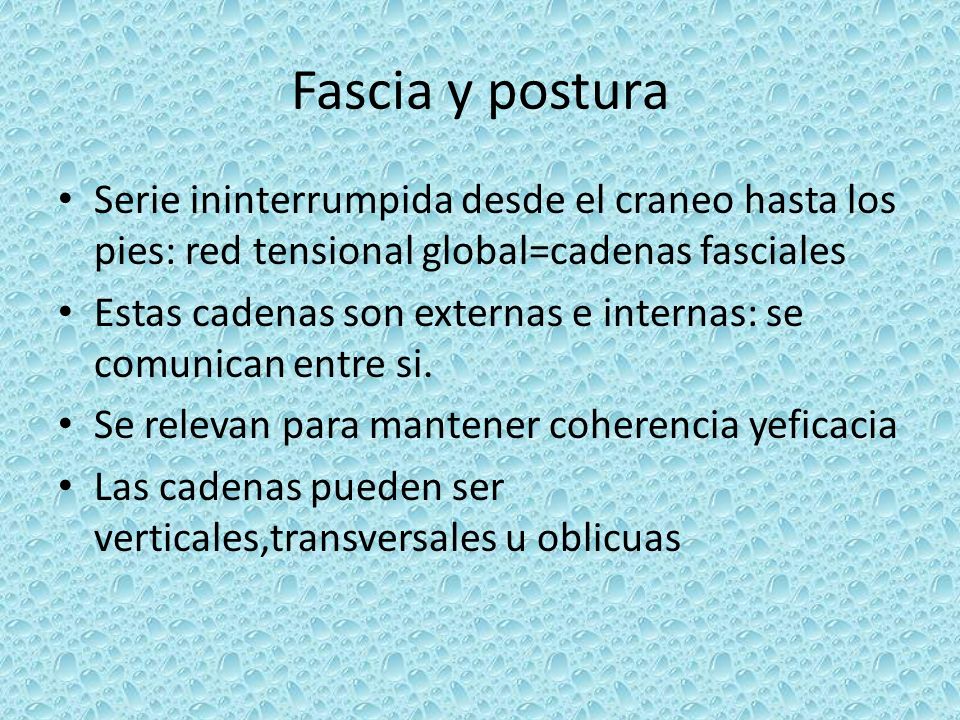 Fascia y postura

• Serie ininterrumpida desde el craneo hasta los pies: red tensional global=cadenas fasciales
• Estas cadenas son externas e internas: se comunican entre si.
• Se relevan para mantener coherencia yeficacia
• Las cadenas pueden ser verticales,transversales u oblicuas